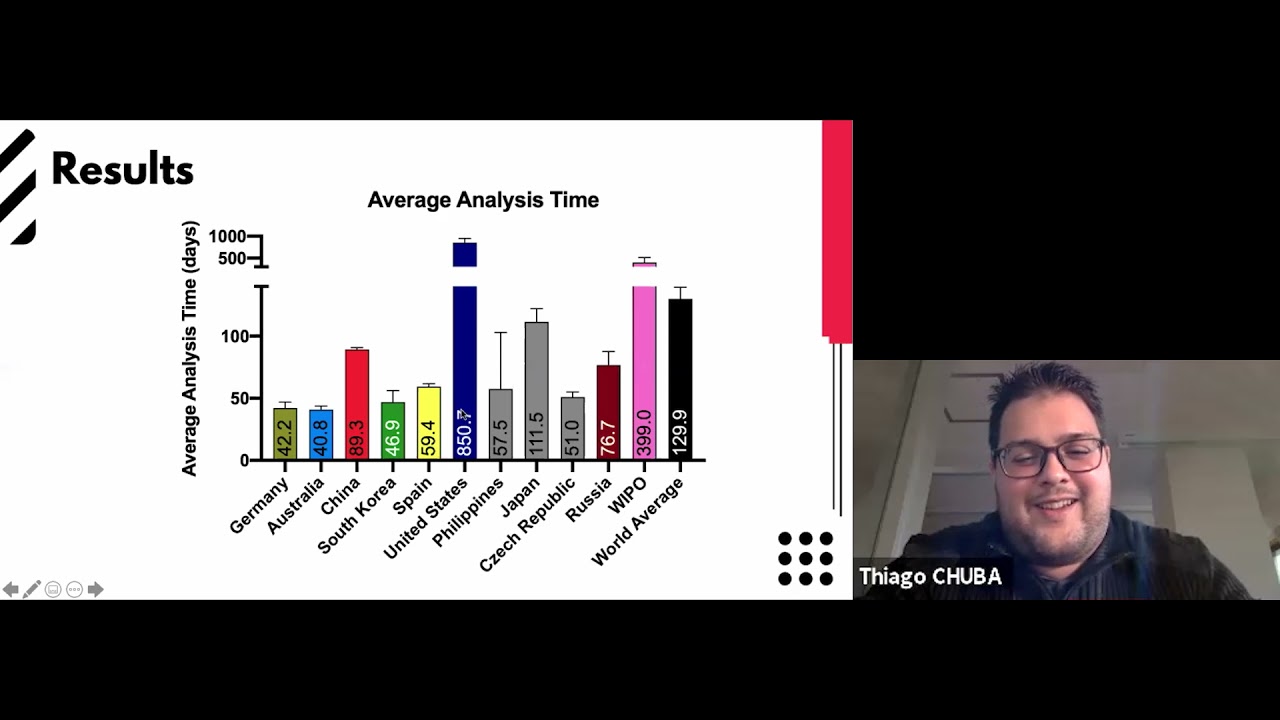 Results

Average Analysis Time

Average Analysis Time (days)

1000
500
100
50
0

42.2
40.8
89.3
46.9
59.4
850.7
57.5
111.5
51.0
76.7
399.0
129.9

Germany
Australia
China
South Korea
Spain
United States
Philippines
Japan
Czech Republic
Russia
WIPO
World Average

Thiago CHUBA